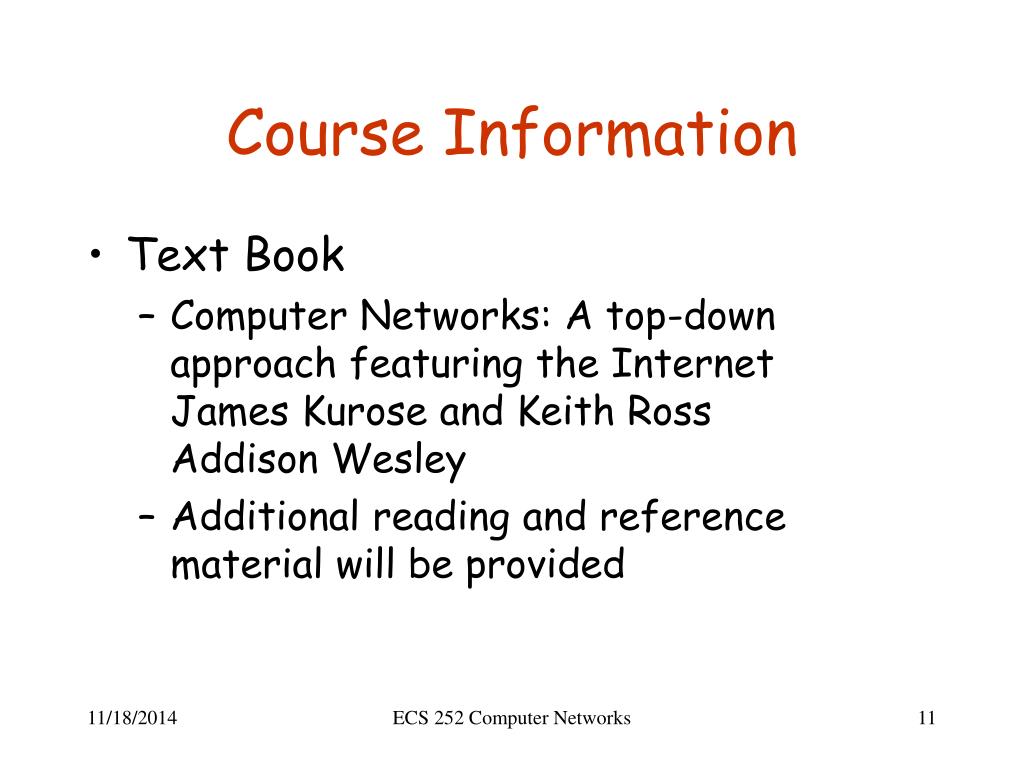 Course Information

• Text Book
– Computer Networks: A top-down approach featuring the Internet
James Kurose and Keith Ross
Addison Wesley
– Additional reading and reference material will be provided

11/18/2014
ECS 252 Computer Networks
11